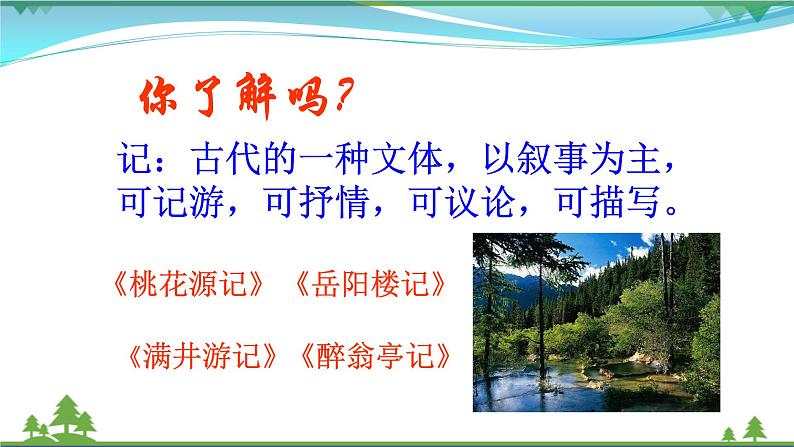 你了解吗？

记：古代的一种文体，以叙事为主，可记游，可抒情，可议论，可描写。

《桃花源记》《岳阳楼记》

《满井游记》《醉翁亭记》